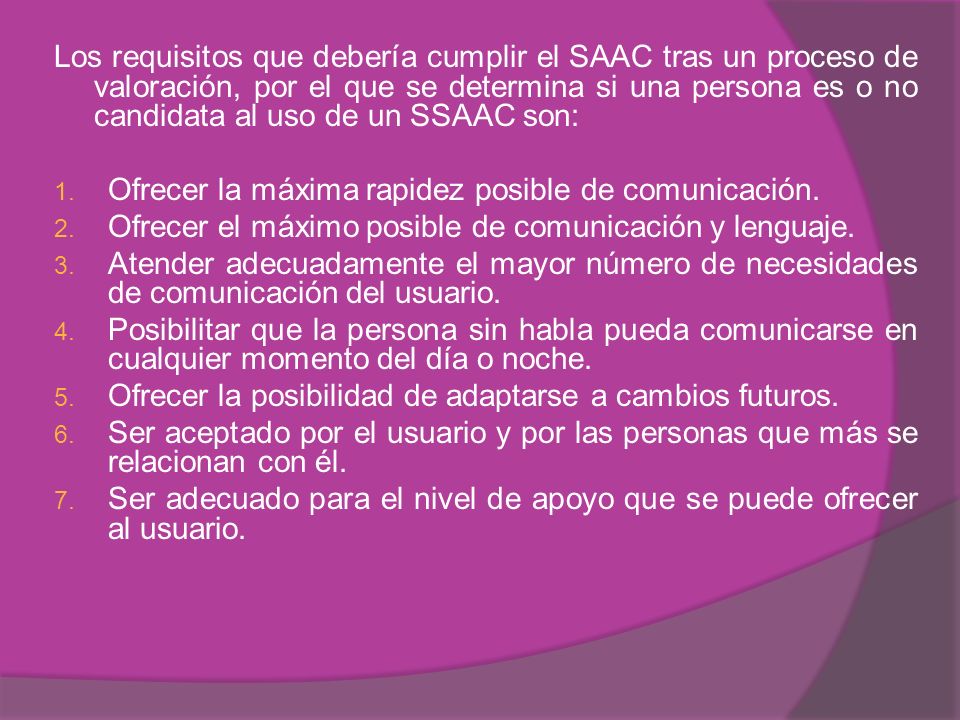 Los requisitos que debería cumplir el SAAC tras un proceso de valoración, por el que se determina si una persona es o no candidata al uso de un SSAAC son:

1. Ofrecer la máxima rapidez posible de comunicación.
2. Ofrecer el máximo posible de comunicación y lenguaje.
3. Atender adecuadamente el mayor número de necesidades de comunicación del usuario.
4. Posibilitar que la persona sin habla pueda comunicarse en cualquier momento del día o noche.
5. Ofrecer la posibilidad de adaptarse a cambios futuros.
6. Ser aceptado por el usuario y por las personas que más se relacionan con él.
7. Ser adecuado para el nivel de apoyo que se puede ofrecer al usuario.